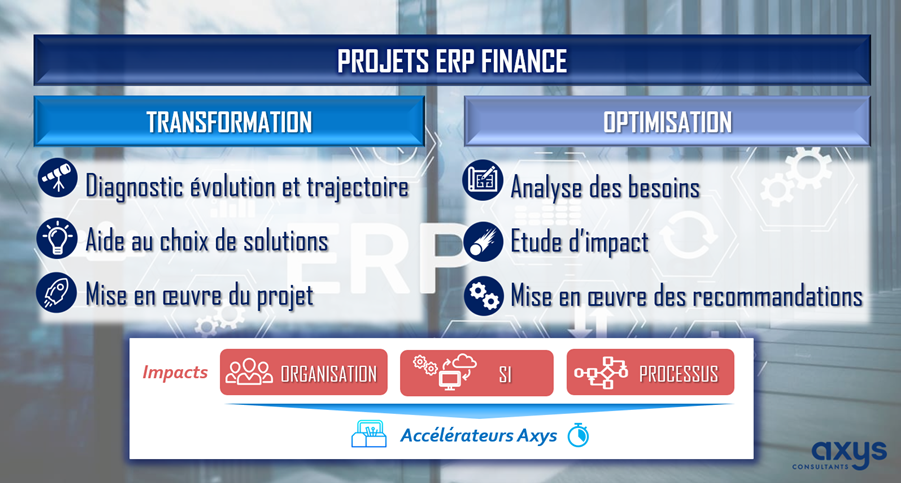 PROJETS ERP FINANCE

TRANSFORMATION

Diagnostic évolution et trajectoire

Aide au choix de solutions

Mise en œuvre du projet

OPTIMISATION

Analyse des besoins

Etude d'impact

Mise en œuvre des recommandations

ERP

Impacts ORGANISATION SI PROCESSUS

Accélérateurs Axys

axys CONSULTANTS